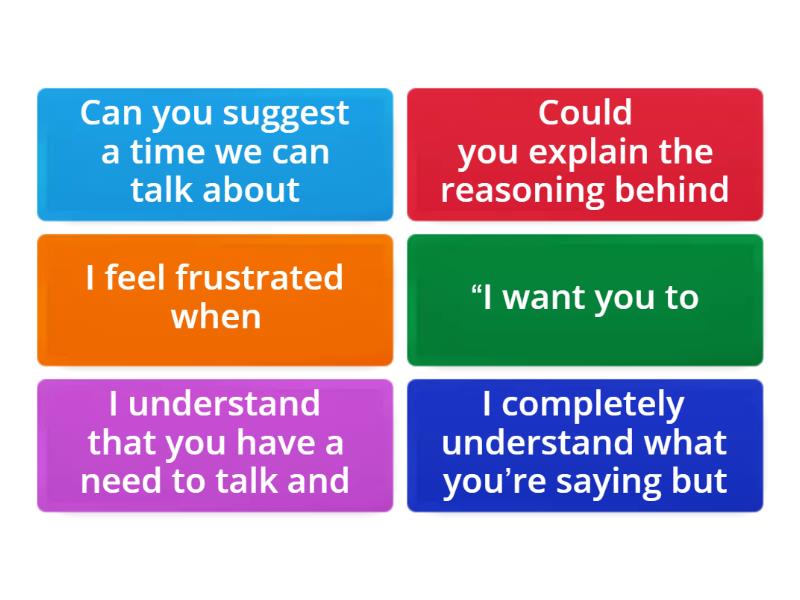 Can you suggest a time we can talk about

Could you explain the reasoning behind

I feel frustrated when

“I want you to

I understand that you have a need to talk and

I completely understand what you’re saying but